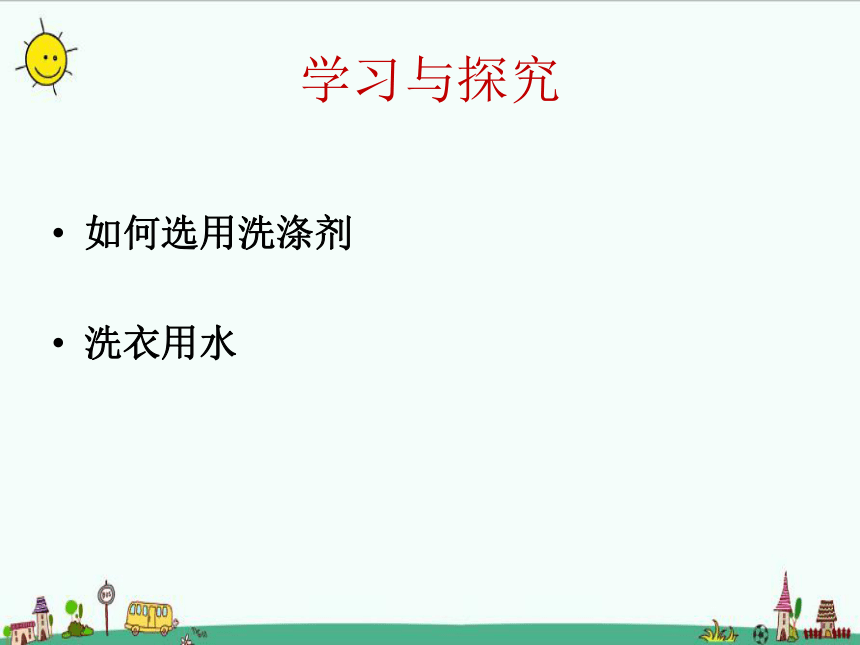 学习与探究

• 如何选用洗涤剂

• 洗衣用水